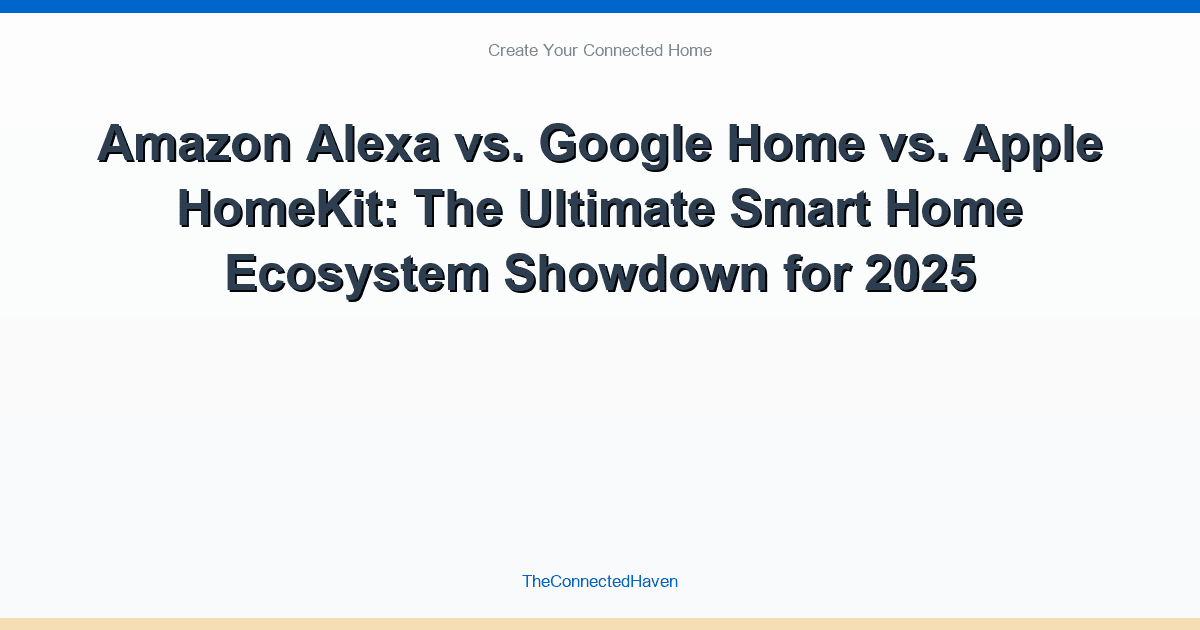 Create Your Connected Home

Amazon Alexa vs. Google Home vs. Apple HomeKit: The Ultimate Smart Home Ecosystem Showdown for 2025

TheConnectedHaven